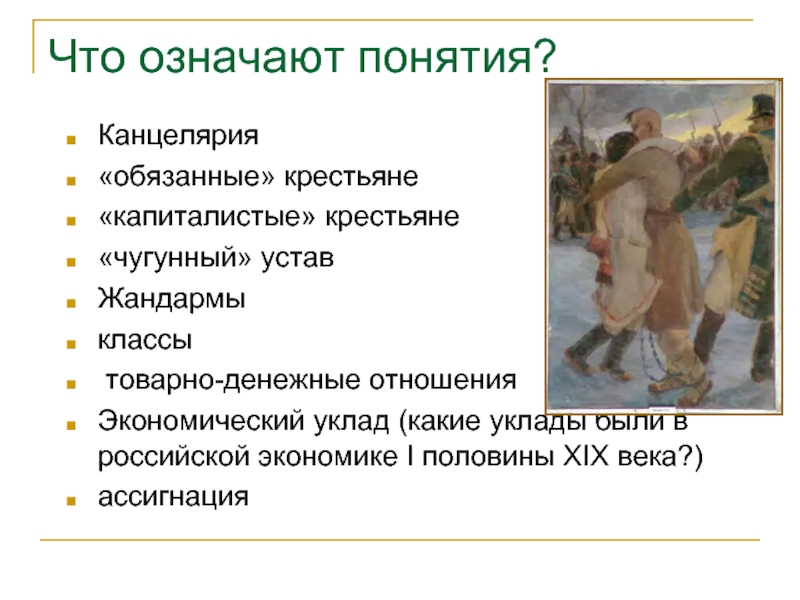 Что означают понятия?

Канцелярия

«обязанные» крестьяне

«капиталистые» крестьяне

«чугунный» устав

Жандармы

классы

товарно-денежные отношения

Экономический уклад (какие уклады были в российской экономике I половины XIX века?)

ассигнация